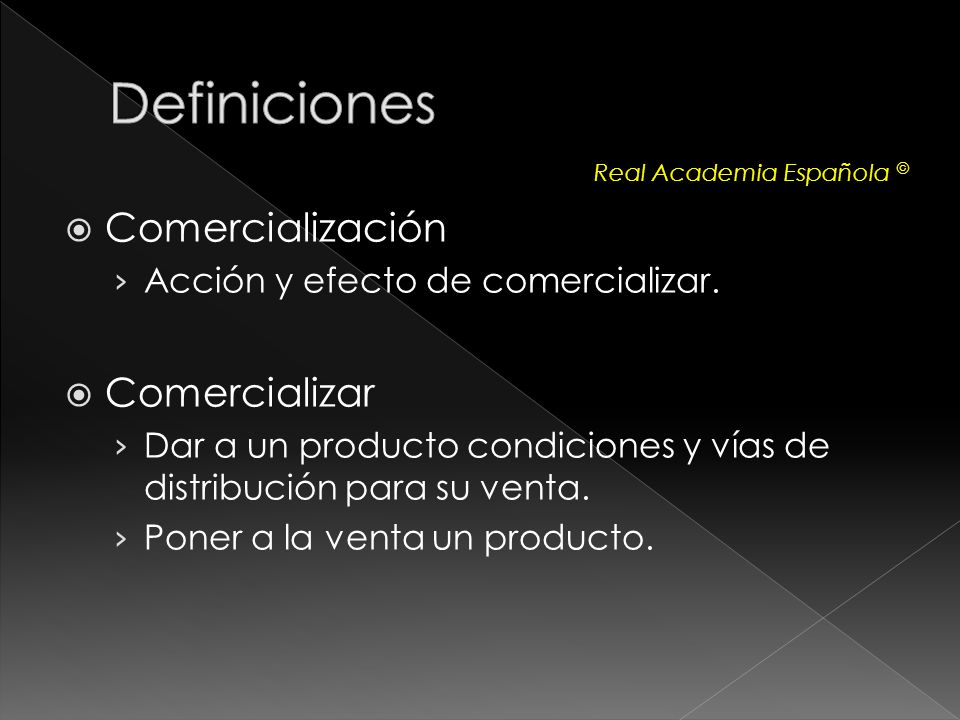 Definiciones

Real Academia Española ©

Comercialización
› Acción y efecto de comercializar.

Comercializar
› Dar a un producto condiciones y vías de distribución para su venta.
› Poner a la venta un producto.